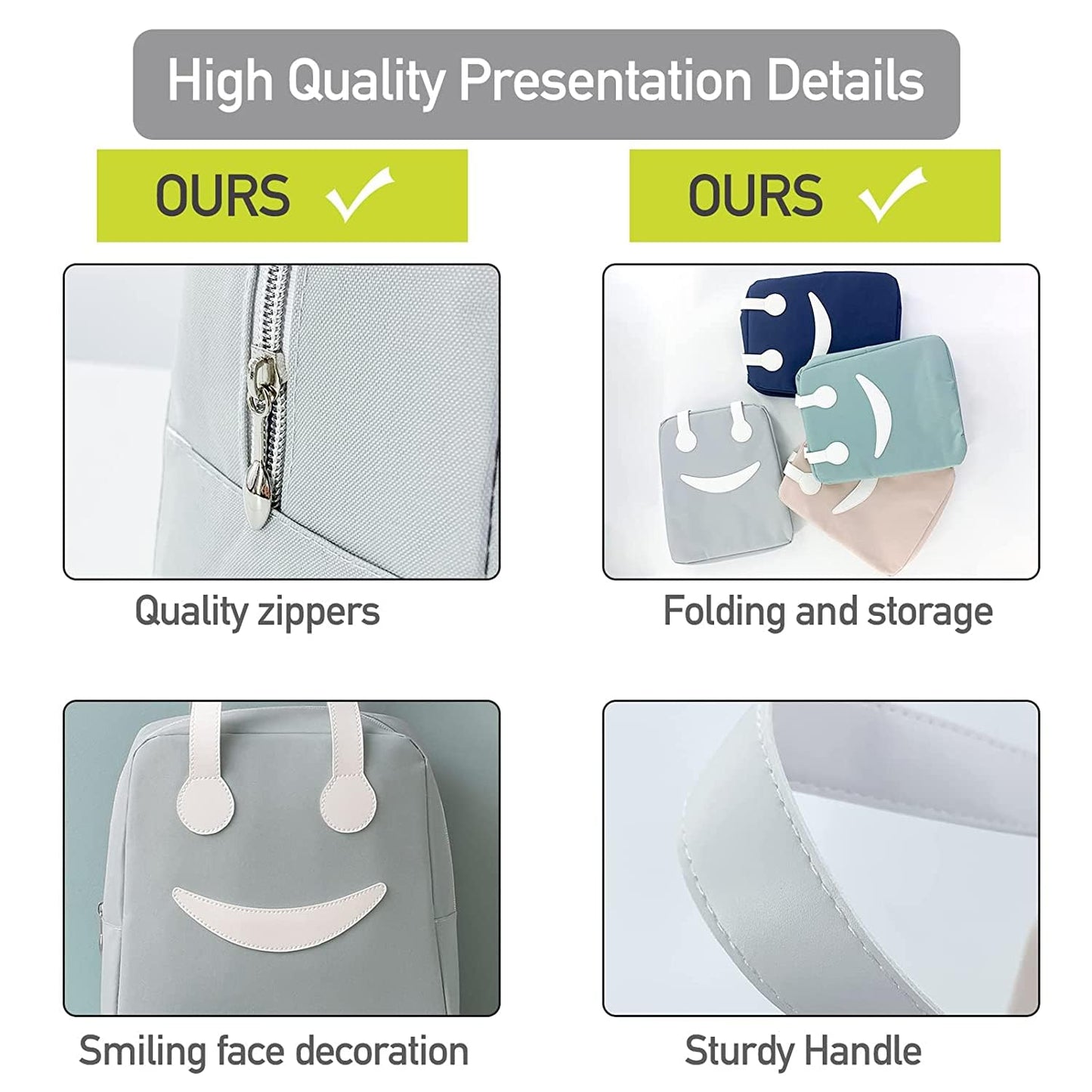 High Quality Presentation Details

OURS ✓

OURS ✓

Quality zippers

Folding and storage

Smiling face decoration

Sturdy Handle